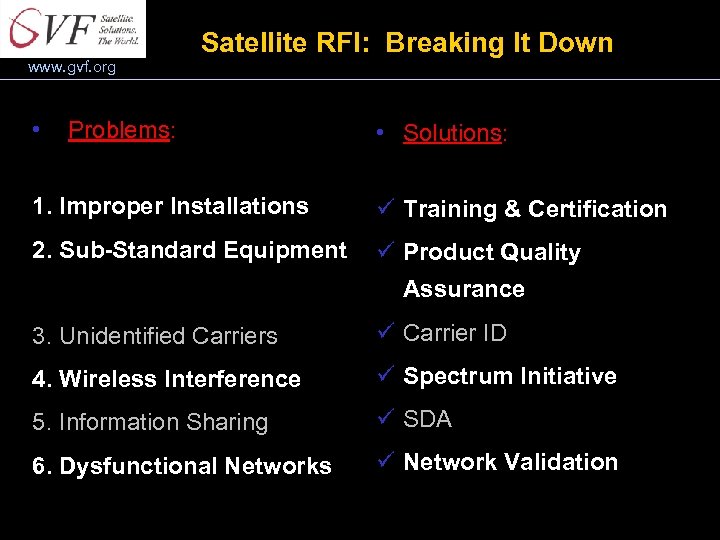 GVF Satellite. Solutions. The World.
www.gvf.org

Satellite RFI: Breaking It Down

• Problems:

1. Improper Installations
2. Sub-Standard Equipment
3. Unidentified Carriers
4. Wireless Interference
5. Information Sharing
6. Dysfunctional Networks

• Solutions:

✓ Training & Certification
✓ Product Quality Assurance
✓ Carrier ID
✓ Spectrum Initiative
✓ SDA
✓ Network Validation